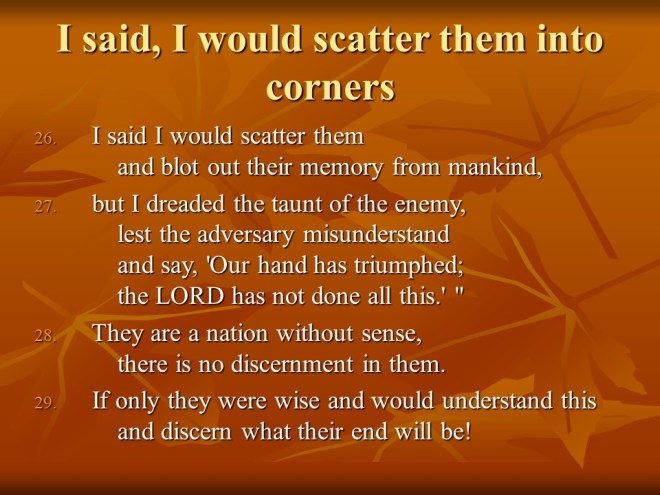 I said, I would scatter them into corners

26. I said I would scatter them
and blot out their memory from mankind,

27. but I dreaded the taunt of the enemy,
lest the adversary misunderstand
and say, 'Our hand has triumphed;
the LORD has not done all this.' "

28. They are a nation without sense,
there is no discernment in them.

29. If only they were wise and would understand this
and discern what their end will be!